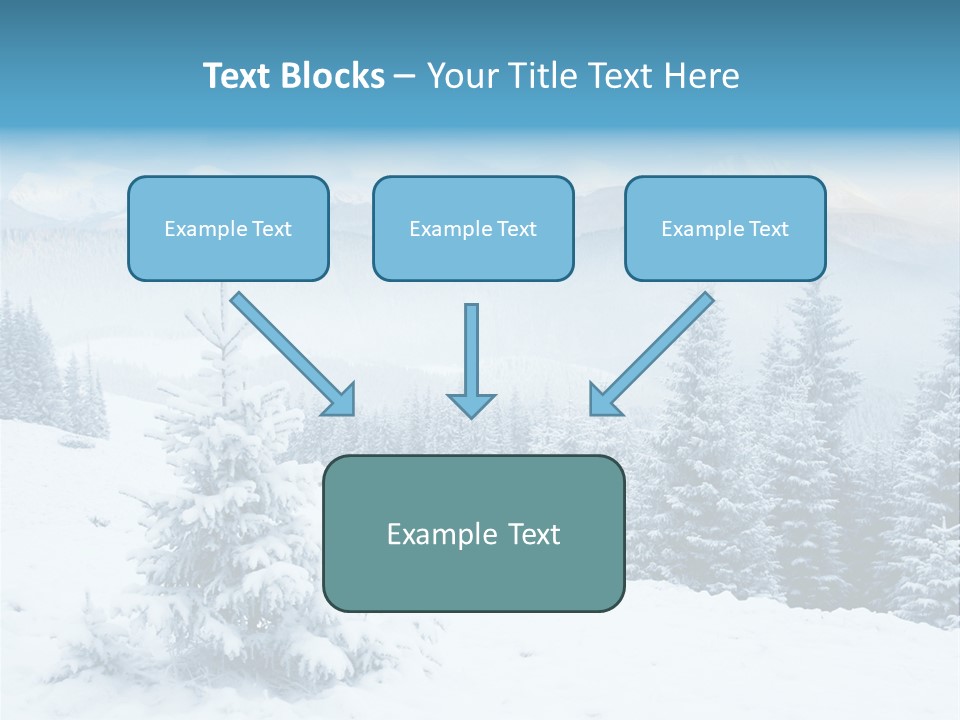 Text Blocks – Your Title Text Here

Example Text

Example Text

Example Text

Example Text